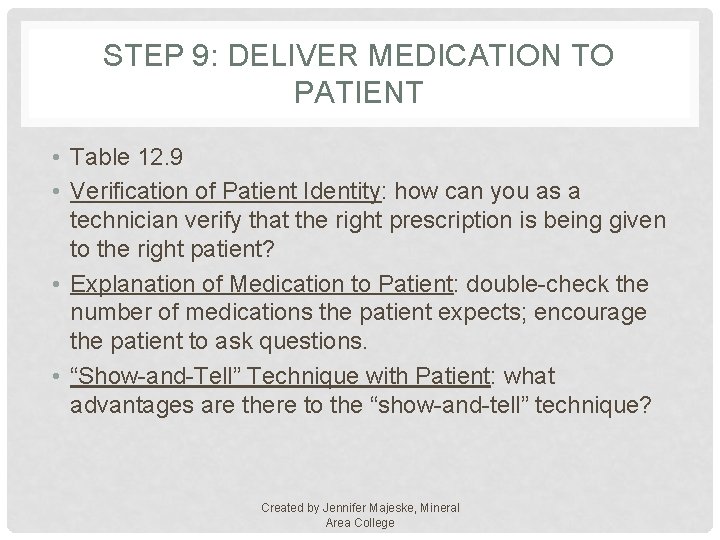 STEP 9: DELIVER MEDICATION TO PATIENT

• Table 12.9
• Verification of Patient Identity: how can you as a technician verify that the right prescription is being given to the right patient?
• Explanation of Medication to Patient: double-check the number of medications the patient expects; encourage the patient to ask questions.
• “Show-and-Tell” Technique with Patient: what advantages are there to the “show-and-tell” technique?

Created by Jennifer Majeske, Mineral Area College